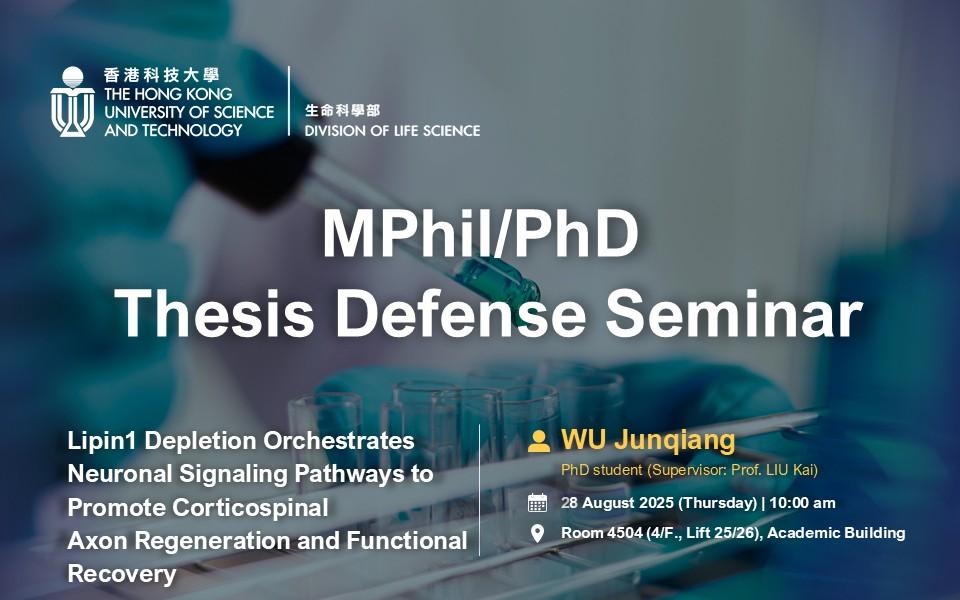 香港科技大學
THE HONG KONG
UNIVERSITY OF SCIENCE
AND TECHNOLOGY

生命科學部
DIVISION OF LIFE SCIENCE

MPhil/PhD
Thesis Defense Seminar

Lipin1 Depletion Orchestrates Neuronal Signaling Pathways to Promote Corticospinal Axon Regeneration and Functional Recovery

WU Junqiang
PhD student (Supervisor: Prof. LIU Kai)

28 August 2025 (Thursday) | 10:00 am

Room 4504 (4/F., Lift 25/26), Academic Building